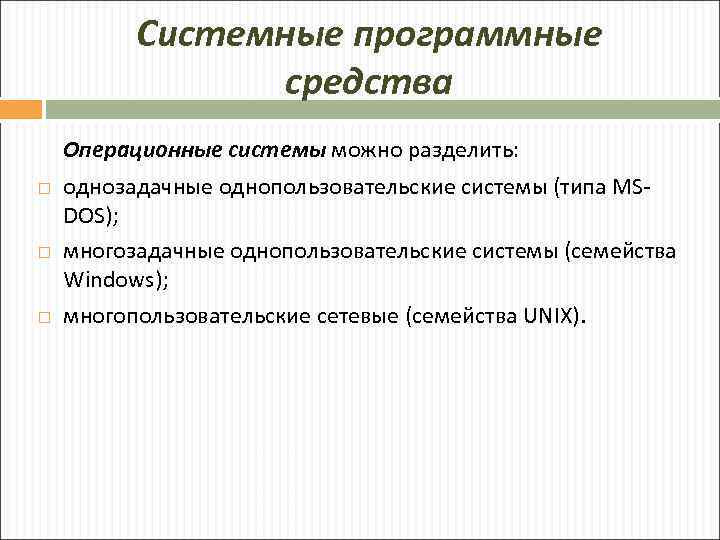 Системные программные средства

Операционные системы можно разделить:

однозадачные однопользовательские системы (типа MS-DOS);

многозадачные однопользовательские системы (семейства Windows);

многопользовательские сетевые (семейства UNIX).